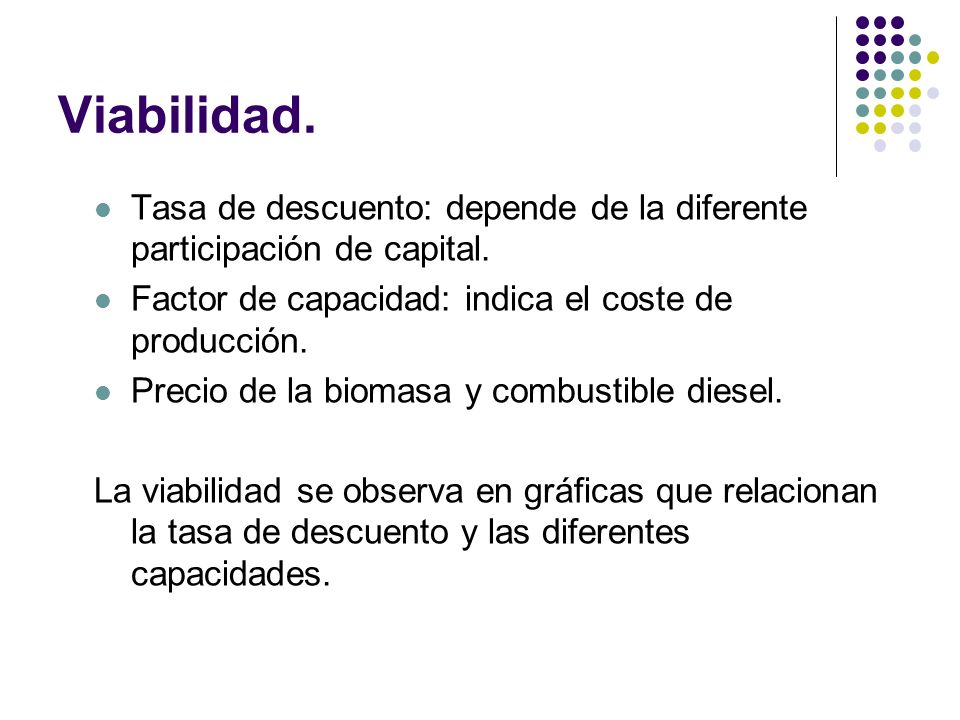 Viabilidad.

- Tasa de descuento: depende de la diferente participación de capital.
- Factor de capacidad: indica el coste de producción.
- Precio de la biomasa y combustible diesel.

La viabilidad se observa en gráficas que relacionan la tasa de descuento y las diferentes capacidades.